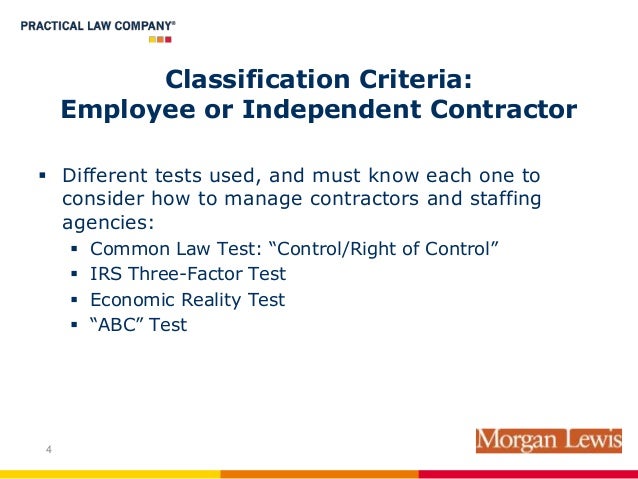 PRACTICAL LAW COMPANY®

Classification Criteria:
Employee or Independent Contractor

▪ Different tests used, and must know each one to consider how to manage contractors and staffing agencies:
▪ Common Law Test: “Control/Right of Control”
▪ IRS Three-Factor Test
▪ Economic Reality Test
▪ “ABC” Test

4

Morgan Lewis